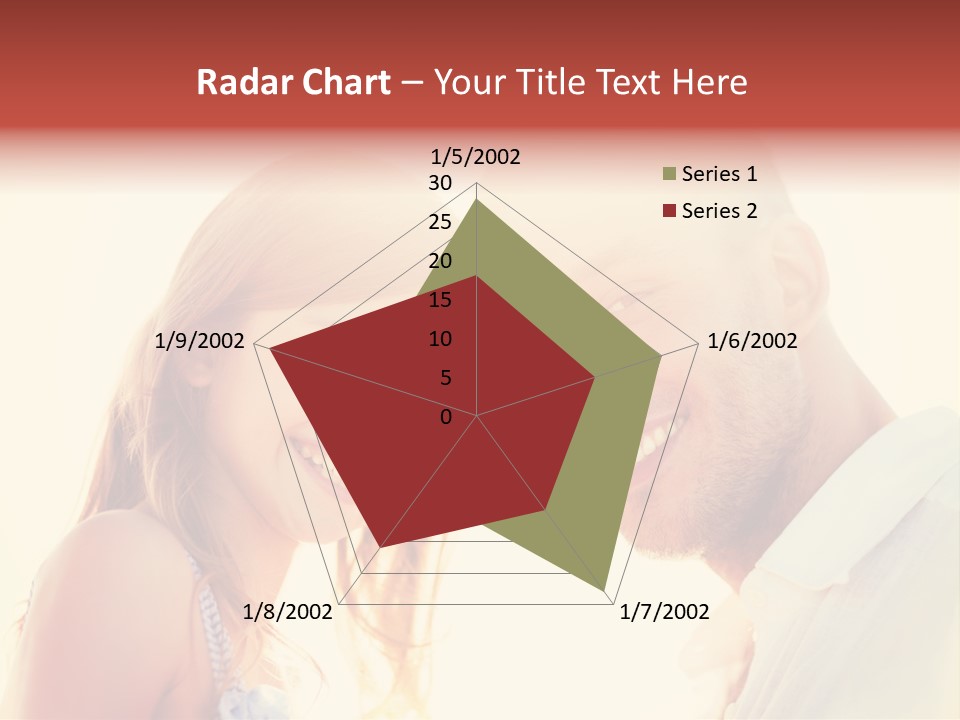 Radar Chart – Your Title Text Here

1/5/2002
30
25
20
15
10
5
0
1/6/2002
1/7/2002
1/8/2002
1/9/2002

Series 1
Series 2